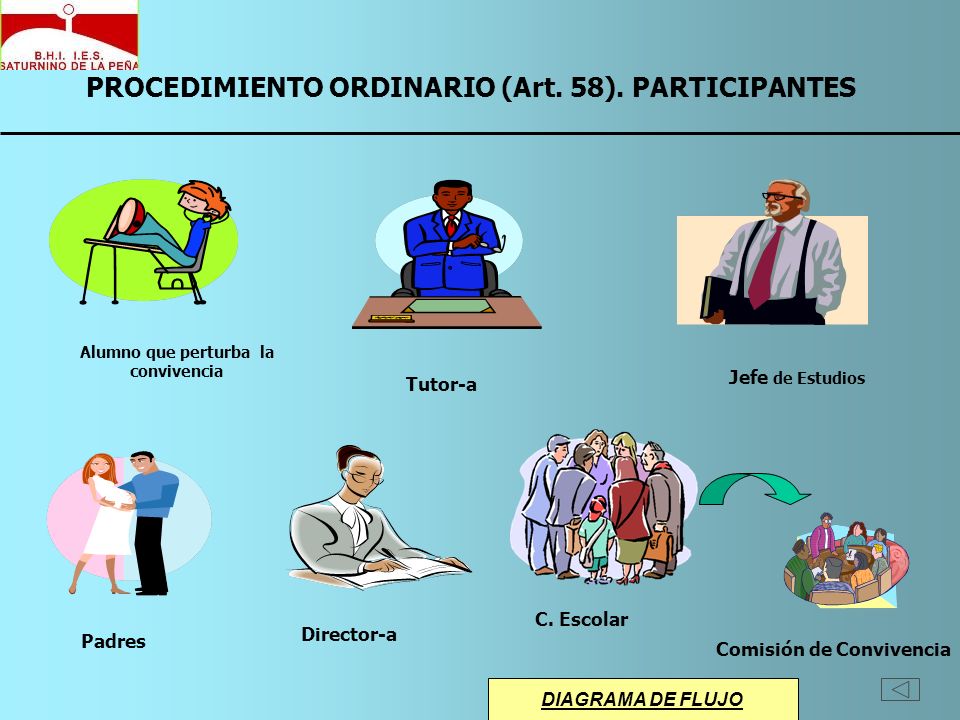 B.H.I. I.E.S.
SATURNINO DE LA PEÑA

PROCEDIMIENTO ORDINARIO (Art. 58). PARTICIPANTES

Alumno que perturba la convivencia

Tutor-a

Jefe de Estudios

Padres

Director-a

C. Escolar

Comisión de Convivencia

DIAGRAMA DE FLUJO